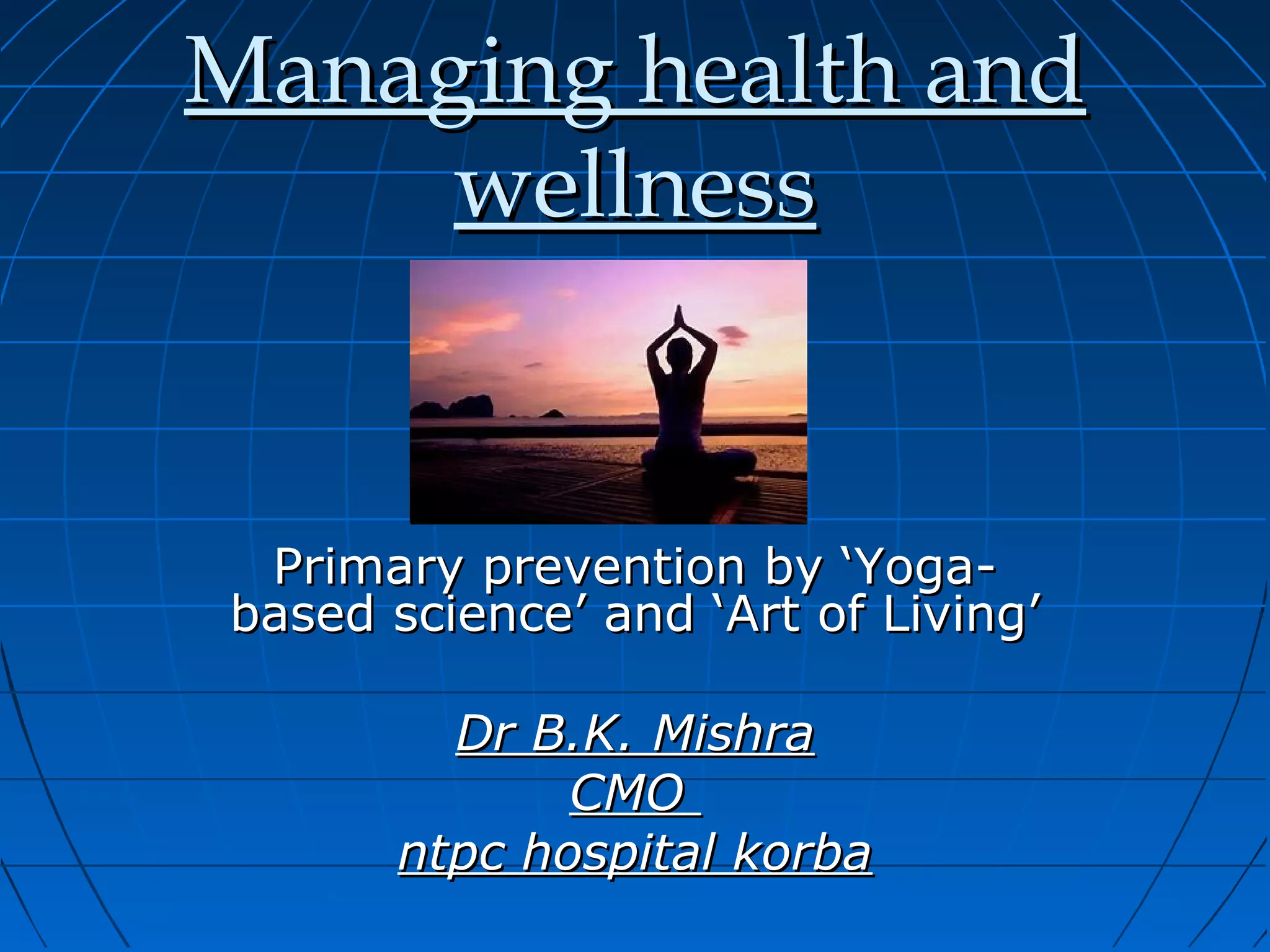 Managing health and wellness

Primary prevention by ‘Yoga-based science’ and ‘Art of Living’

Dr B.K. Mishra
CMO
ntpc hospital korba